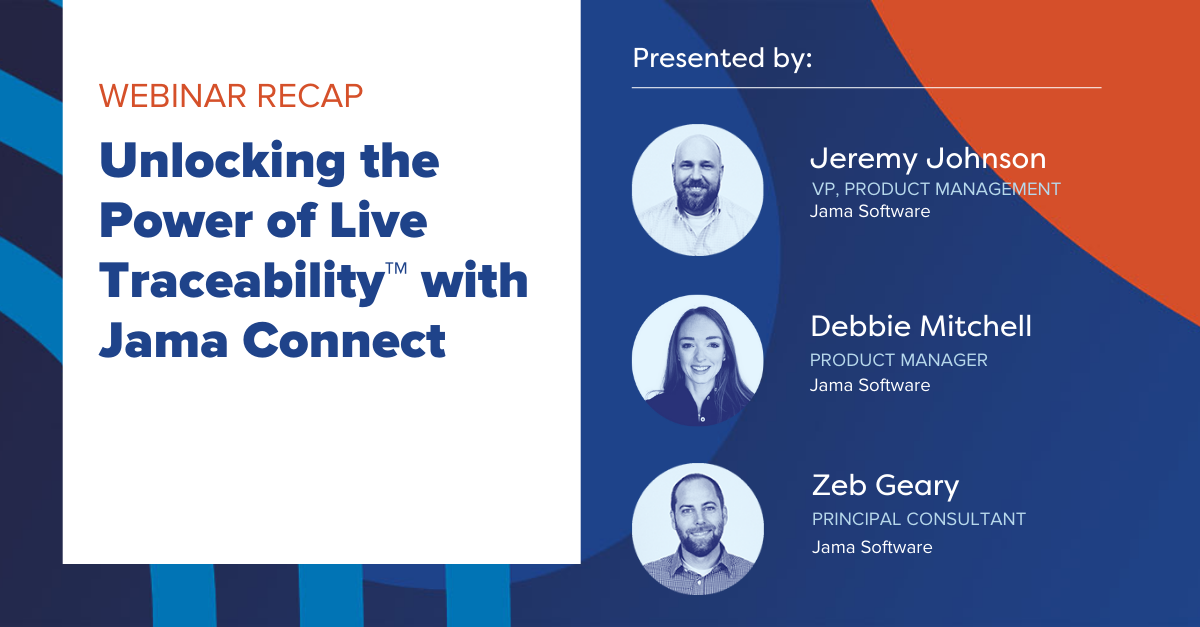 WEBINAR RECAP

Unlocking the Power of Live Traceability™ with Jama Connect

Presented by:

Jeremy Johnson
VP, PRODUCT MANAGEMENT
Jama Software

Debbie Mitchell
PRODUCT MANAGER
Jama Software

Zeb Geary
PRINCIPAL CONSULTANT
Jama Software